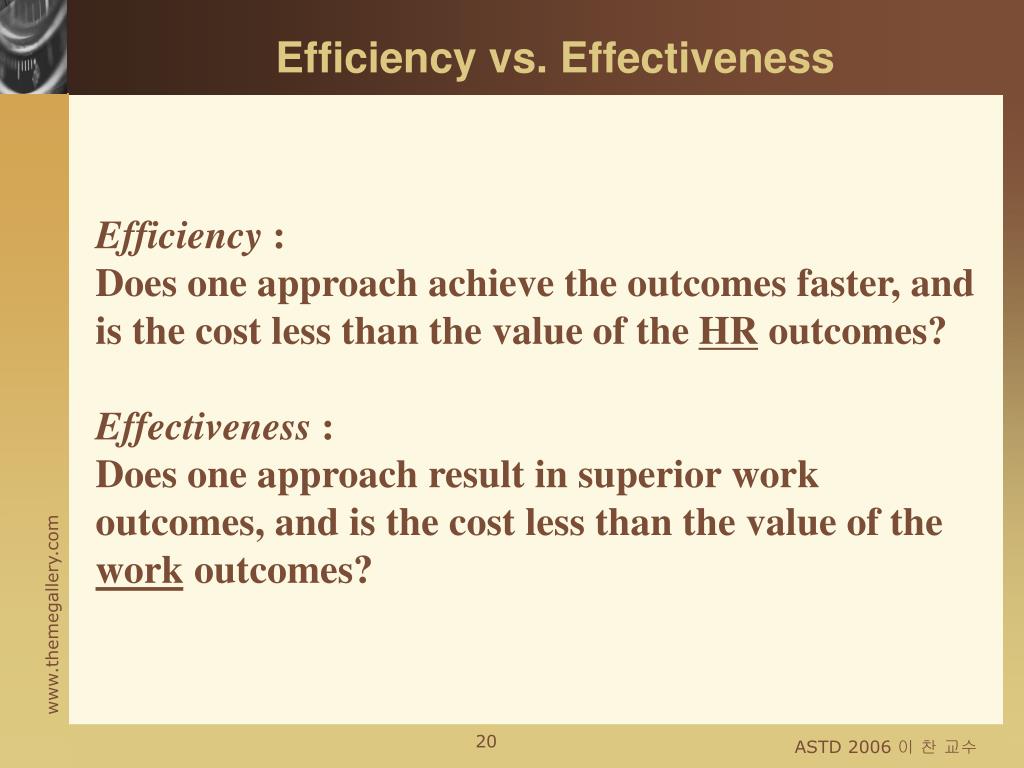 Efficiency vs. Effectiveness

Efficiency :
Does one approach achieve the outcomes faster, and is the cost less than the value of the HR outcomes?

Effectiveness :
Does one approach result in superior work outcomes, and is the cost less than the value of the work outcomes?

www.themegallery.com

20

ASTD 2006 이 찬 교수